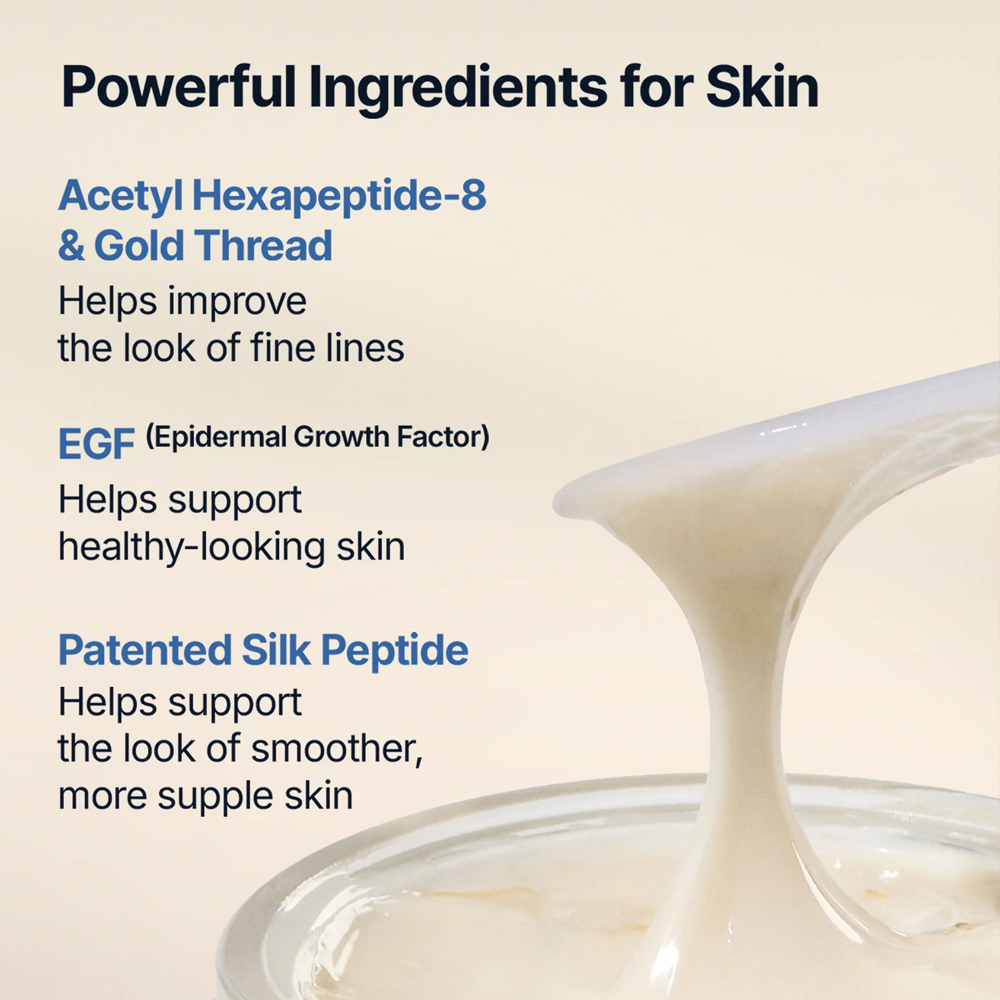 Powerful Ingredients for Skin

Acetyl Hexapeptide-8 & Gold Thread
Helps improve the look of fine lines

EGF (Epidermal Growth Factor)
Helps support healthy-looking skin

Patented Silk Peptide
Helps support the look of smoother, more supple skin